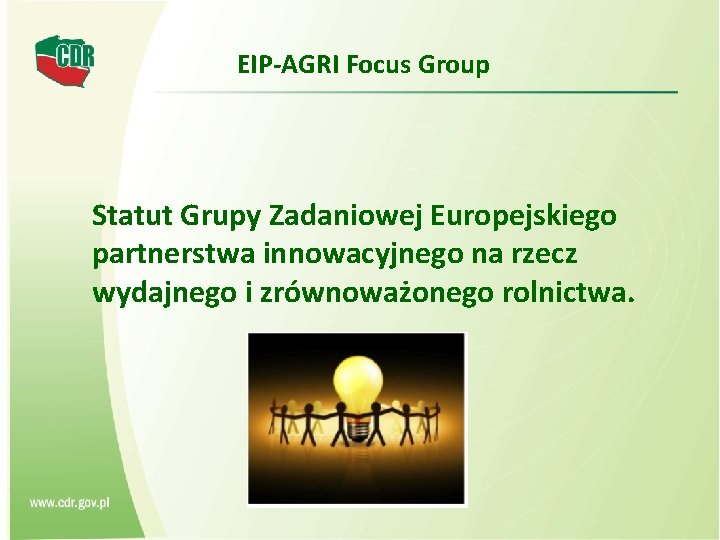 CDR

EIP-AGRI Focus Group

Statut Grupy Zadaniowej Europejskiego partnerstwa innowacyjnego na rzecz wydajnego i zrównoważonego rolnictwa.

www.cdr.gov.pl